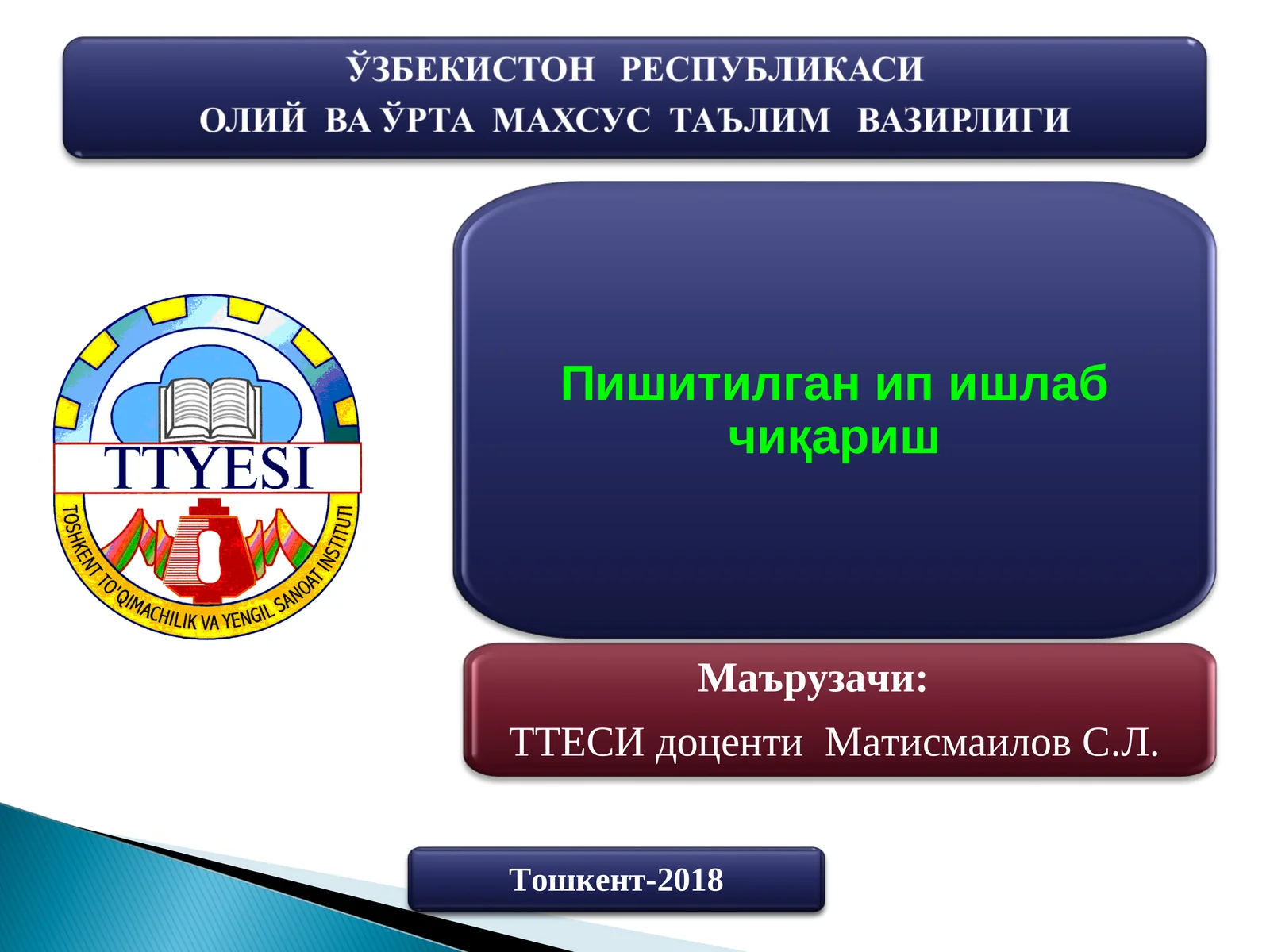 ЎЗБЕКИСТОН РЕСПУБЛИКАСИ
ОЛИЙ ВА ЎРТА МАХСУС ТАЪЛИМ ВАЗИРЛИГИ

TTYESI

TOSHKENT TO'QIMACHILIK VA YENGIL SANOAT INSTITUTI

Пишитилган ип ишлаб чиқариш

Маърузачи:

ТТЕСИ доценти Матисмаилов С.Л.

Тошкент-2018